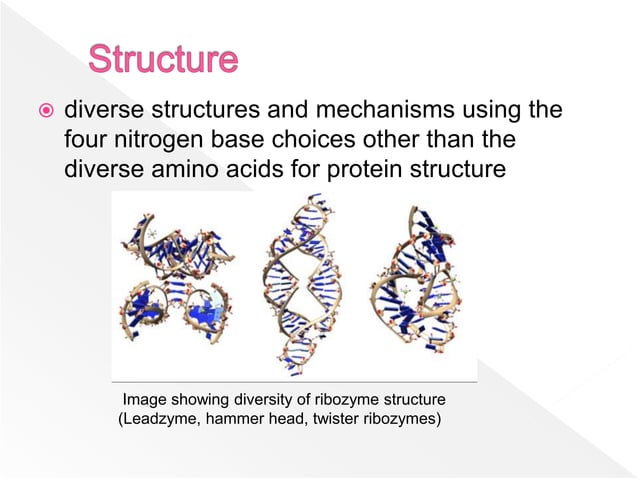 Structure

diverse structures and mechanisms using the four nitrogen base choices other than the diverse amino acids for protein structure

Image showing diversity of ribozyme structure (Leadzyme, hammer head, twister ribozymes)